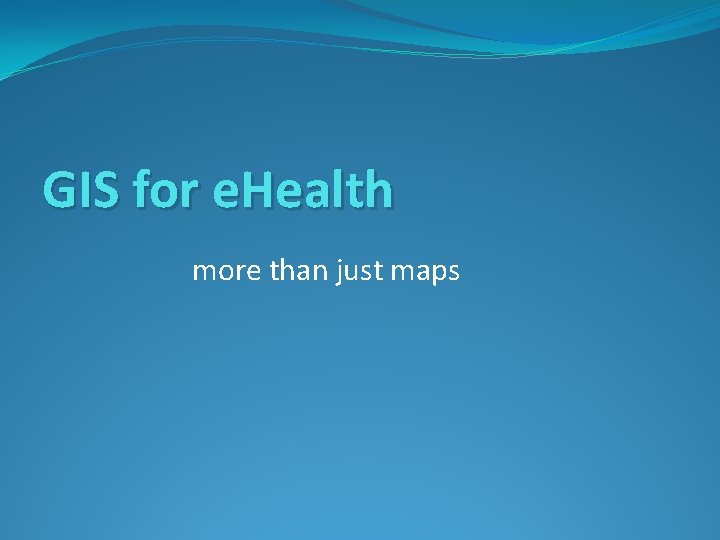 GIS for eHealth

more than just maps